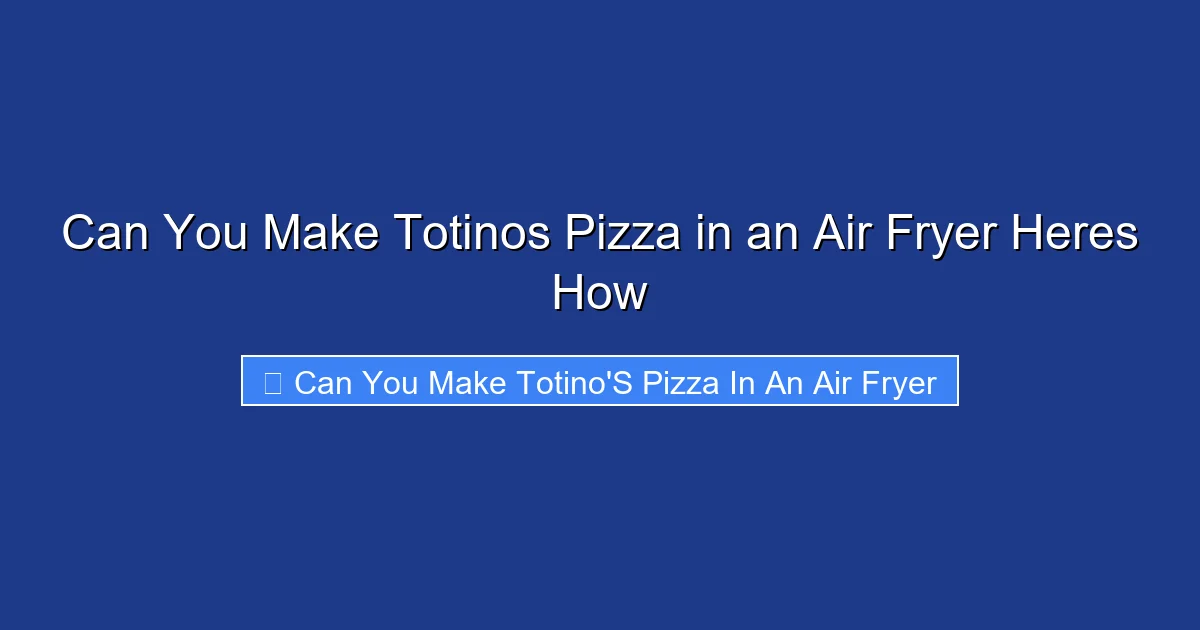 Can You Make Totinos Pizza in an Air Fryer Heres How

Can You Make Totino'S Pizza In An Air Fryer